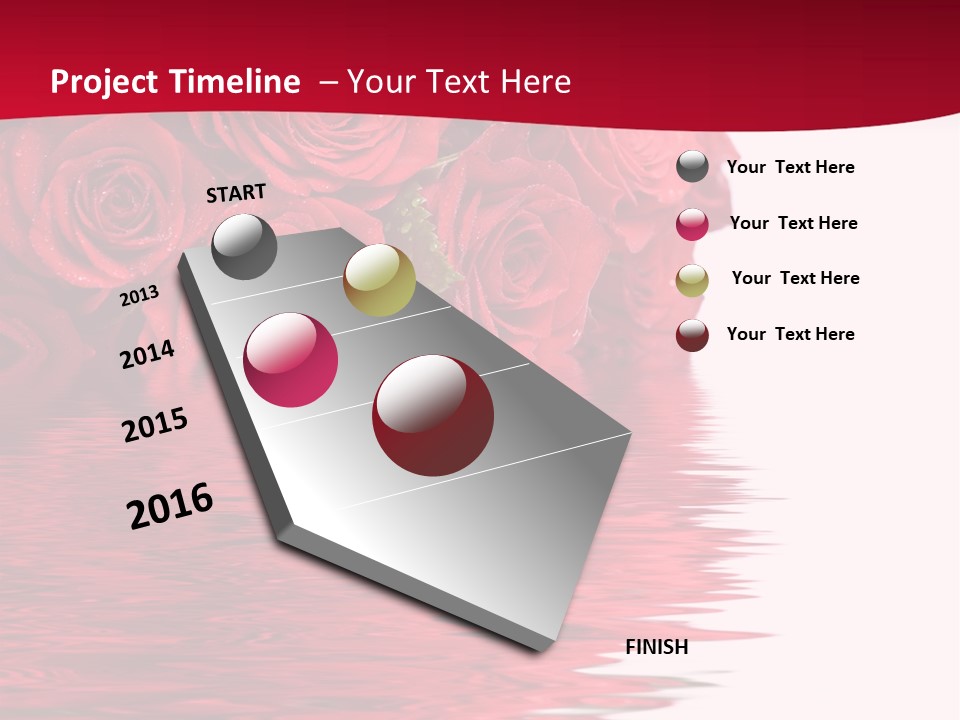 Project Timeline – Your Text Here

START

2013

2014

2015

2016

FINISH

Your Text Here

Your Text Here

Your Text Here

Your Text Here